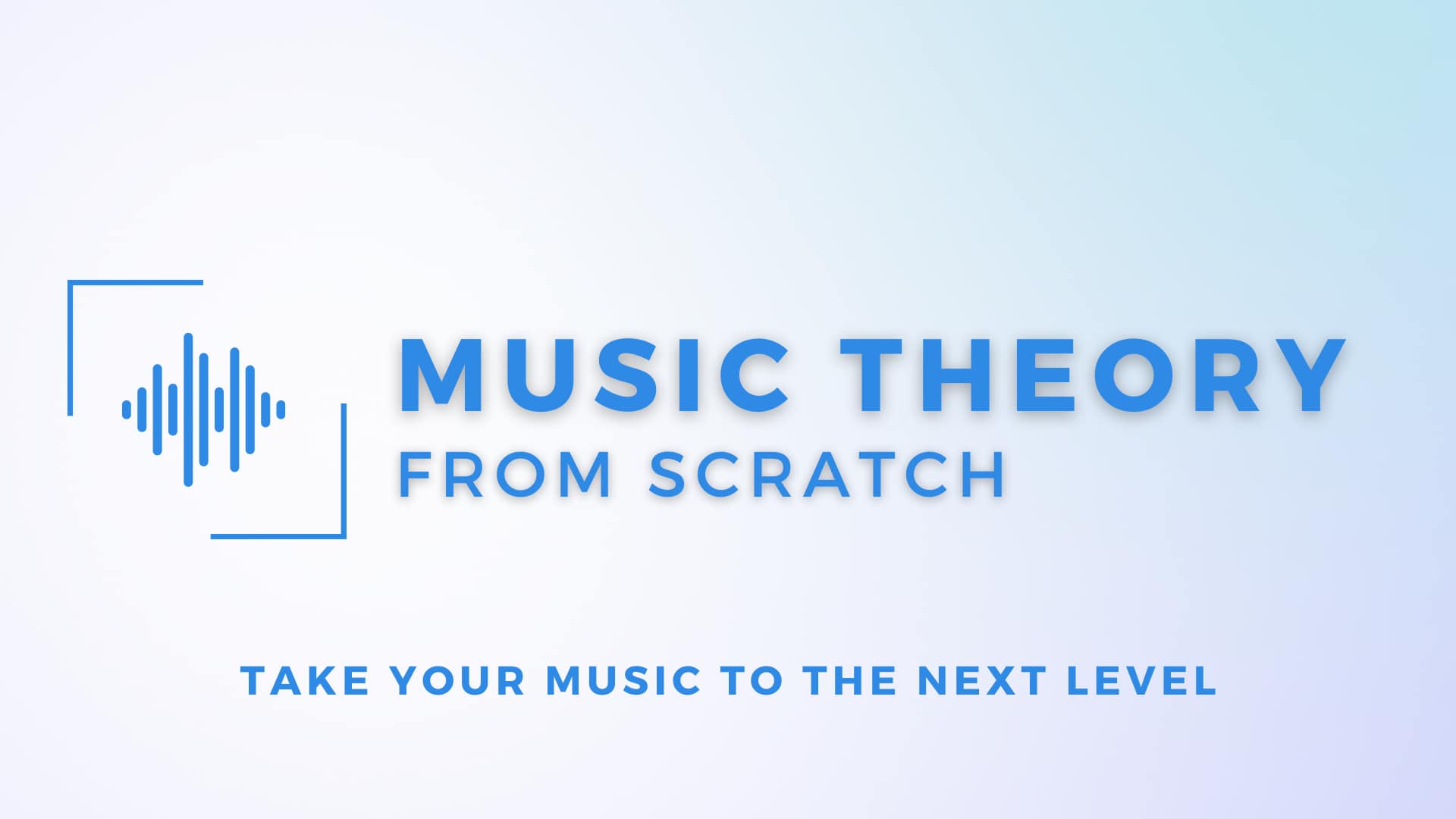 MUSIC THEORY
FROM SCRATCH

TAKE YOUR MUSIC TO THE NEXT LEVEL